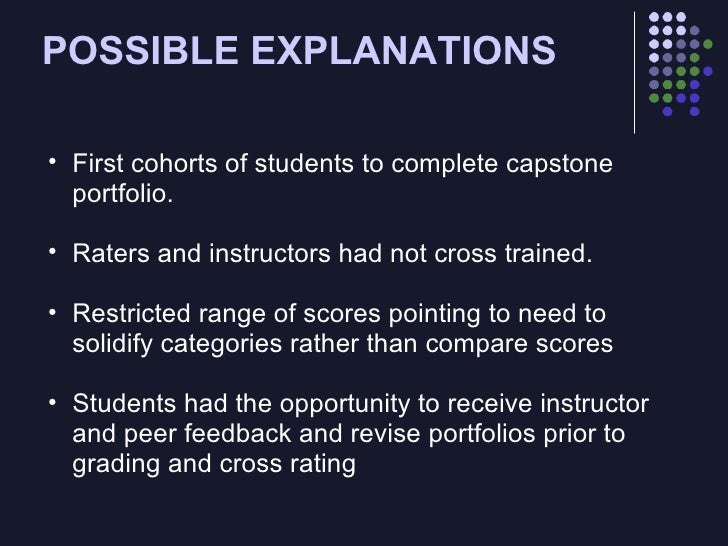 POSSIBLE EXPLANATIONS

• First cohorts of students to complete capstone portfolio.

• Raters and instructors had not cross trained.

• Restricted range of scores pointing to need to solidify categories rather than compare scores

• Students had the opportunity to receive instructor and peer feedback and revise portfolios prior to grading and cross rating